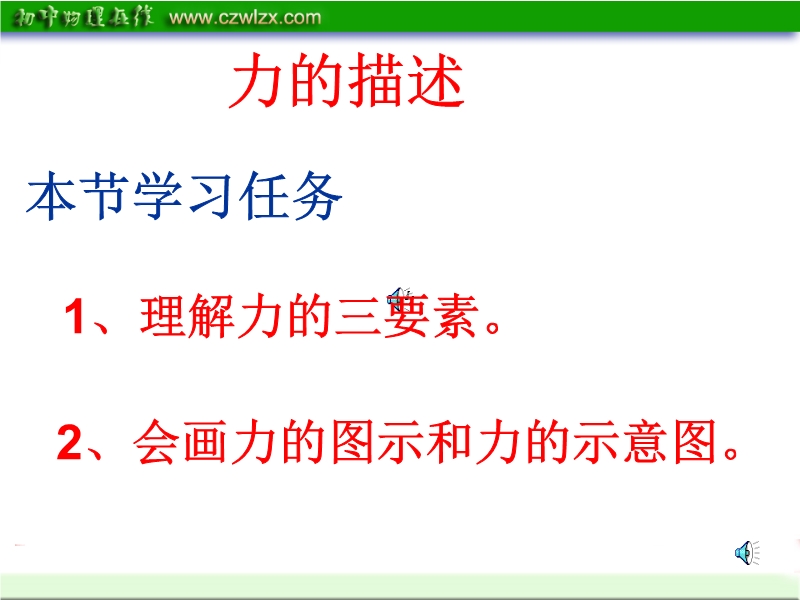 初中物理在线 www.czwlzx.com

力的描述

本节学习任务

1、理解力的三要素。

2、会画力的图示和力的示意图。